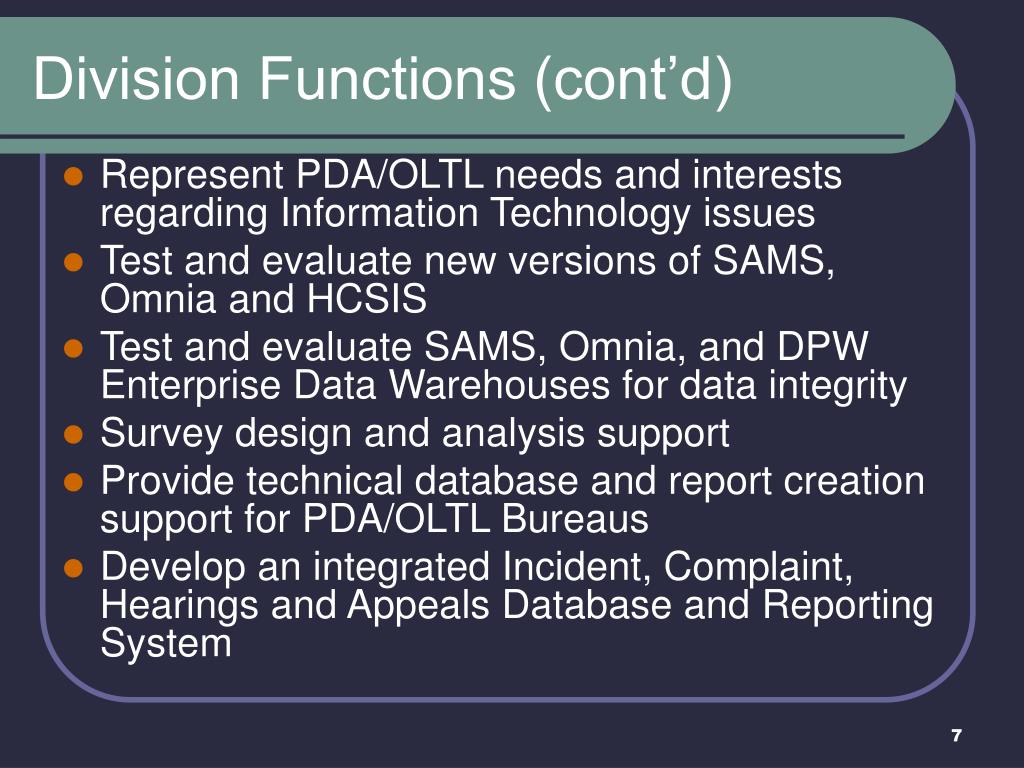 Division Functions (cont'd)

- Represent PDA/OLTL needs and interests regarding Information Technology issues
- Test and evaluate new versions of SAMS, Omnia and HCSIS
- Test and evaluate SAMS, Omnia, and DPW Enterprise Data Warehouses for data integrity
- Survey design and analysis support
- Provide technical database and report creation support for PDA/OLTL Bureaus
- Develop an integrated Incident, Complaint, Hearings and Appeals Database and Reporting System

7